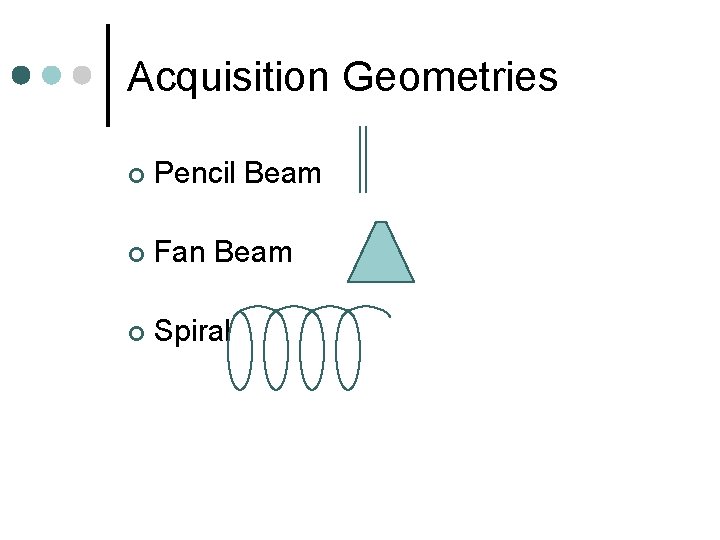 Acquisition Geometries

Pencil Beam

Fan Beam

Spiral